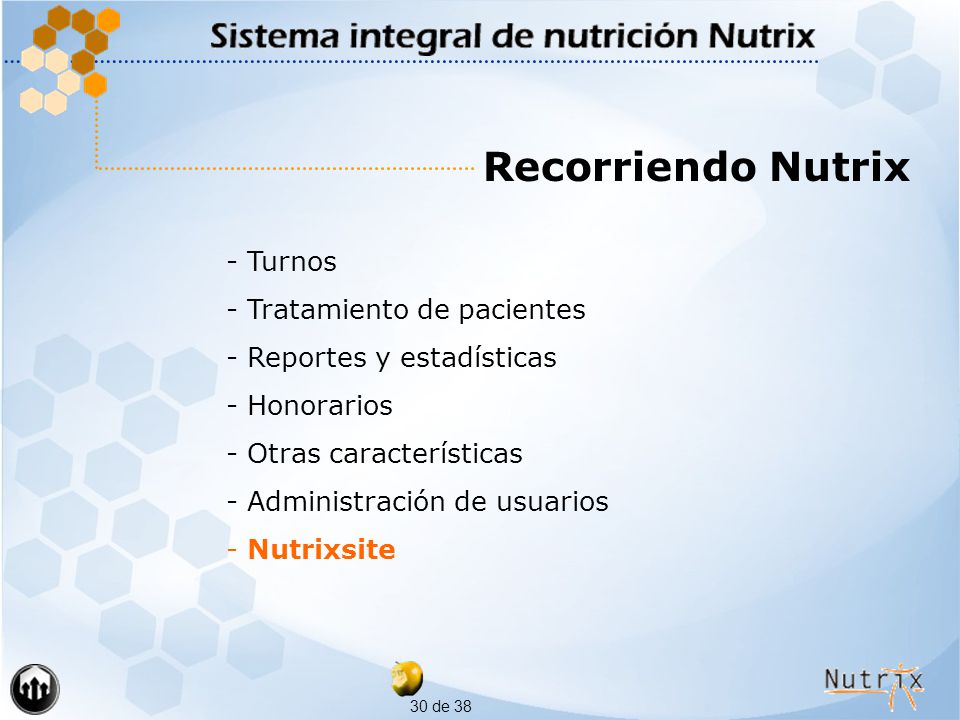 Sistema integral de nutrición Nutrix

Recorriendo Nutrix

- Turnos
- Tratamiento de pacientes
- Reportes y estadísticas
- Honorarios
- Otras características
- Administración de usuarios
- Nutrixsite

30 de 38

Nutrix